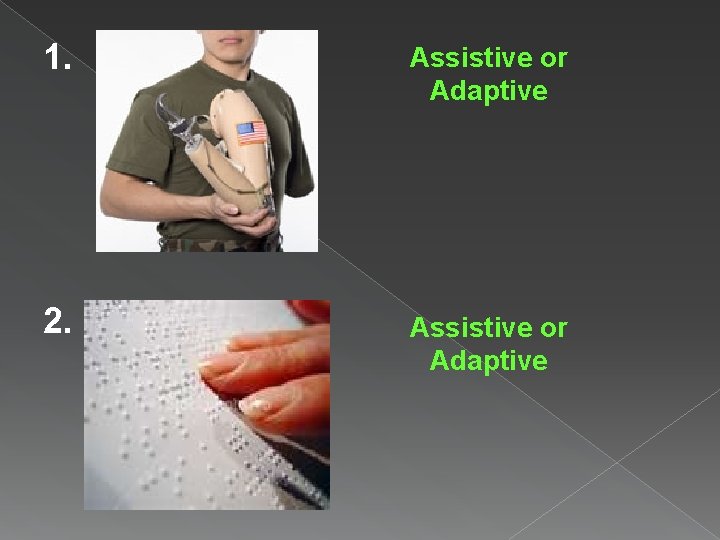 1.

Assistive or Adaptive

2.

Assistive or Adaptive